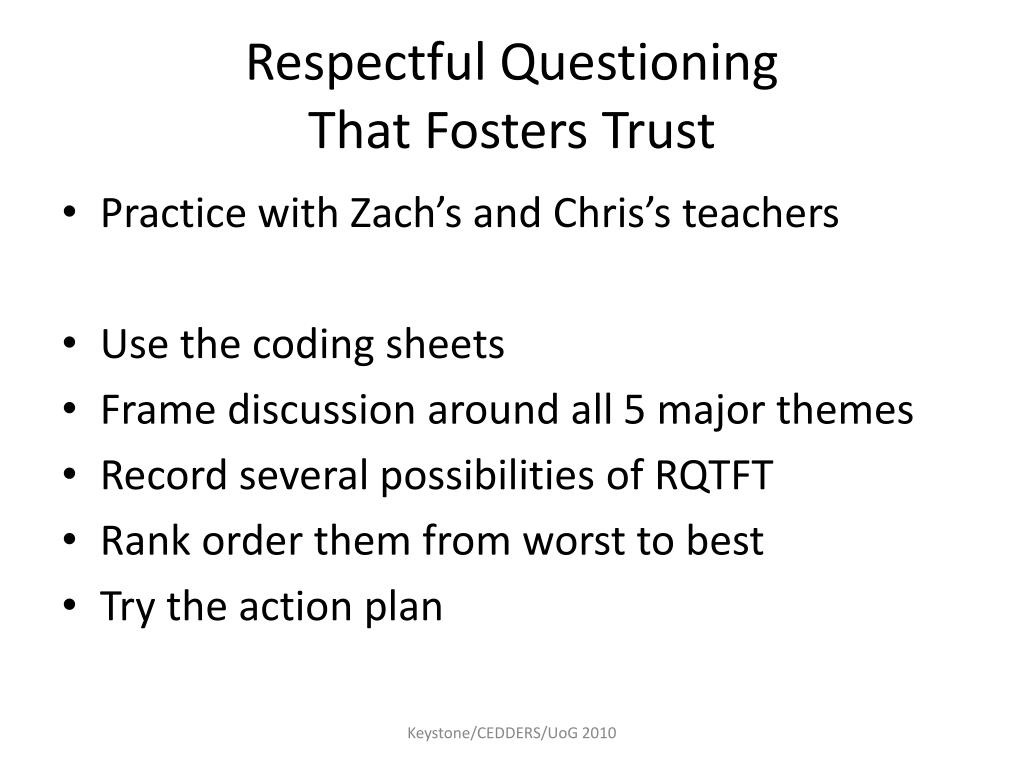 Respectful Questioning
That Fosters Trust

• Practice with Zach’s and Chris’s teachers

• Use the coding sheets
• Frame discussion around all 5 major themes
• Record several possibilities of RQTFT
• Rank order them from worst to best
• Try the action plan

Keystone/CEDDERS/UoG 2010